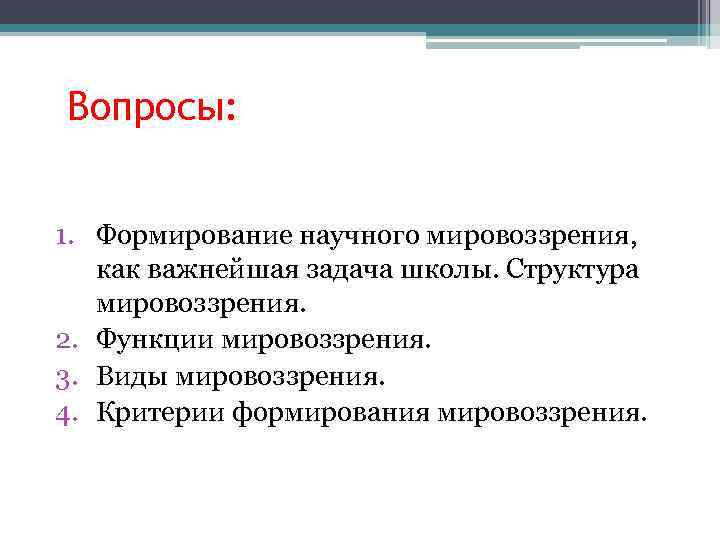 Вопросы:

1. Формирование научного мировоззрения, как важнейшая задача школы. Структура мировоззрения.
2. Функции мировоззрения.
3. Виды мировоззрения.
4. Критерии формирования мировоззрения.